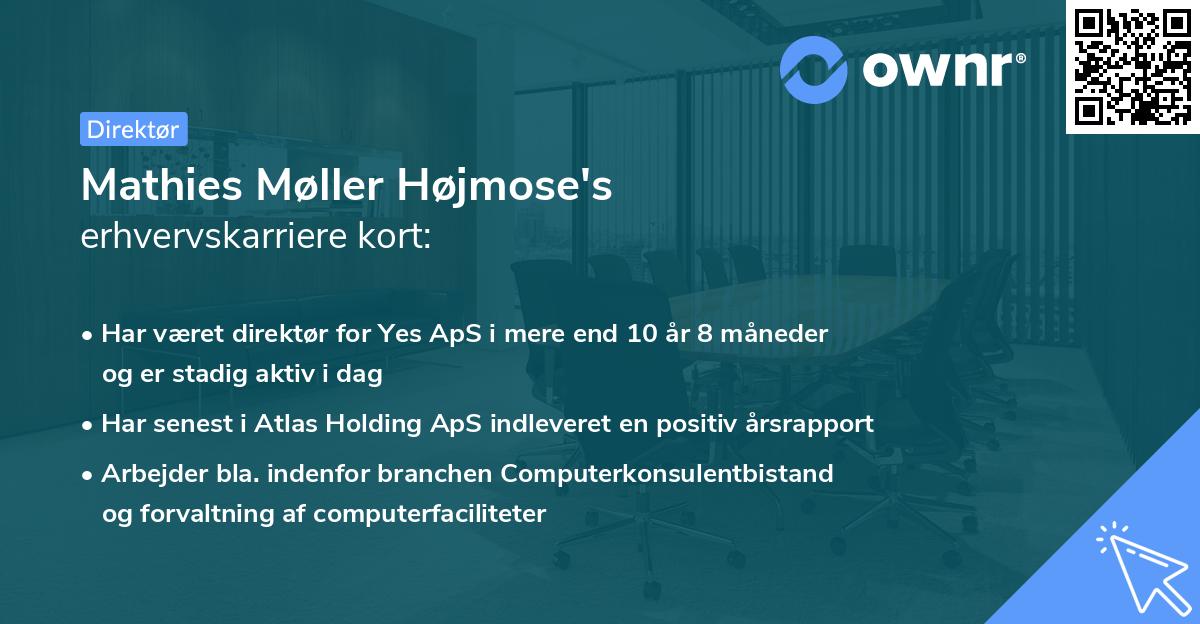 ownr®

Direktør

Mathies Møller Højmose's
erhvervskarriere kort:

• Har været direktør for Yes ApS i mere end 10 år 8 måneder og er stadig aktiv i dag

• Har senest i Atlas Holding ApS indleveret en positiv årsrapport

• Arbejder bla. indenfor branchen Computerkonsulentbistand og forvaltning af computerfaciliteter